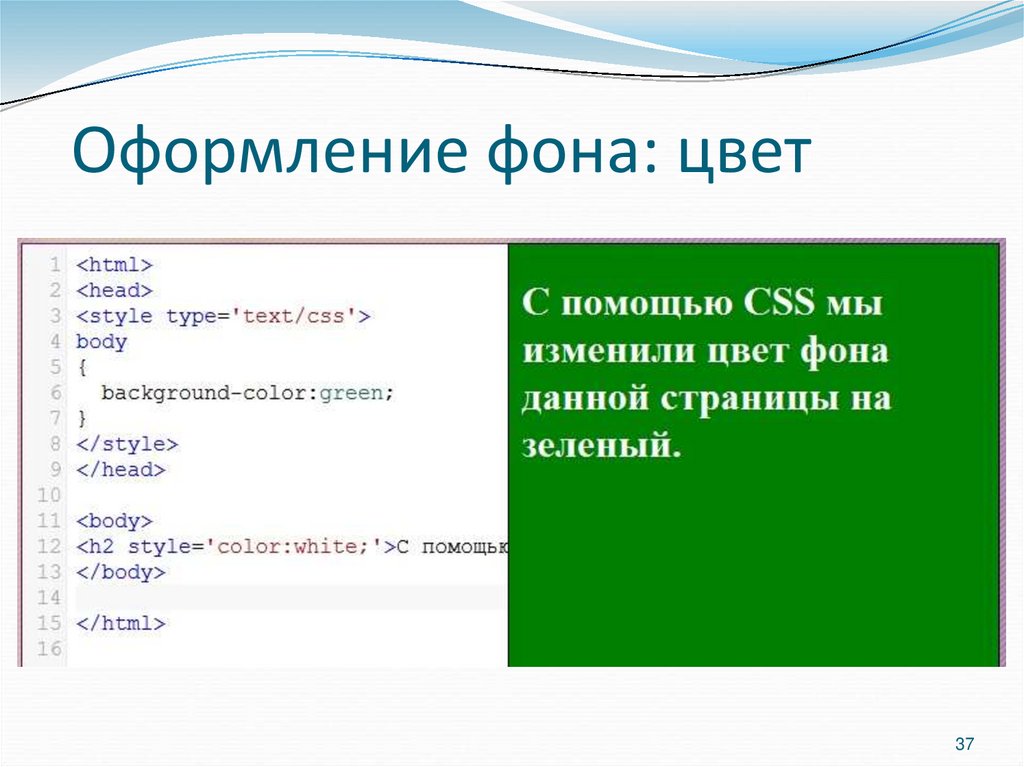 Оформление фона: цвет

1 <html>
2 <head>
3 <style type='text/css'>
4 body
5 {
6 background-color:green;
7 }
8 </style>
9 </head>
10
11 <body>
12 <h2 style='color:white;'>С помощью
13 </body>
14
15 </html>
16

С помощью CSS мы изменили цвет фона данной страницы на зеленый.

37